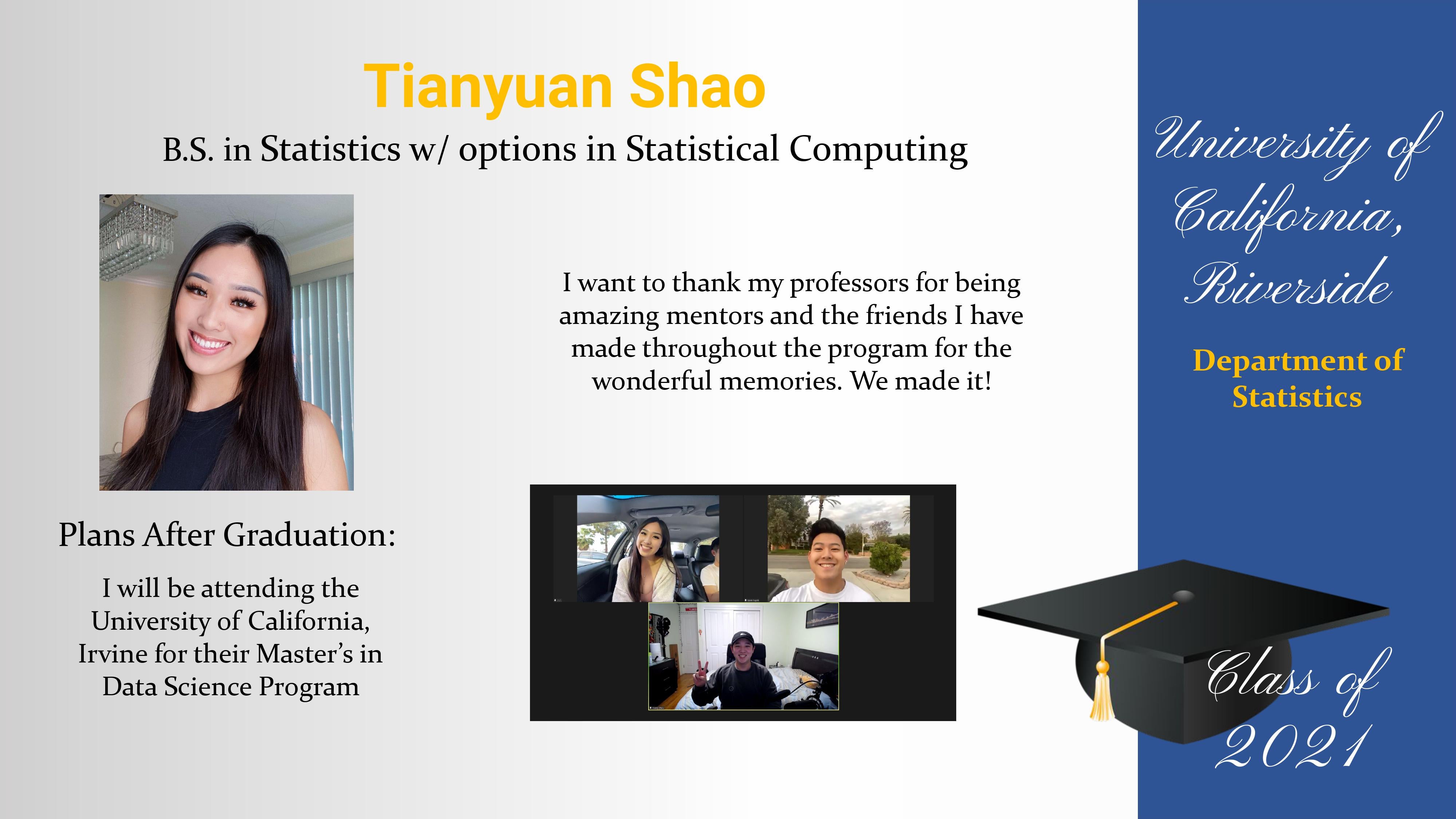 Tianyuan Shao

B.S. in Statistics w/ options in Statistical Computing

I want to thank my professors for being amazing mentors and the friends I have made throughout the program for the wonderful memories. We made it!

Plans After Graduation:

I will be attending the University of California, Irvine for their Master's in Data Science Program

University of California, Riverside

Department of Statistics

Class of 2021